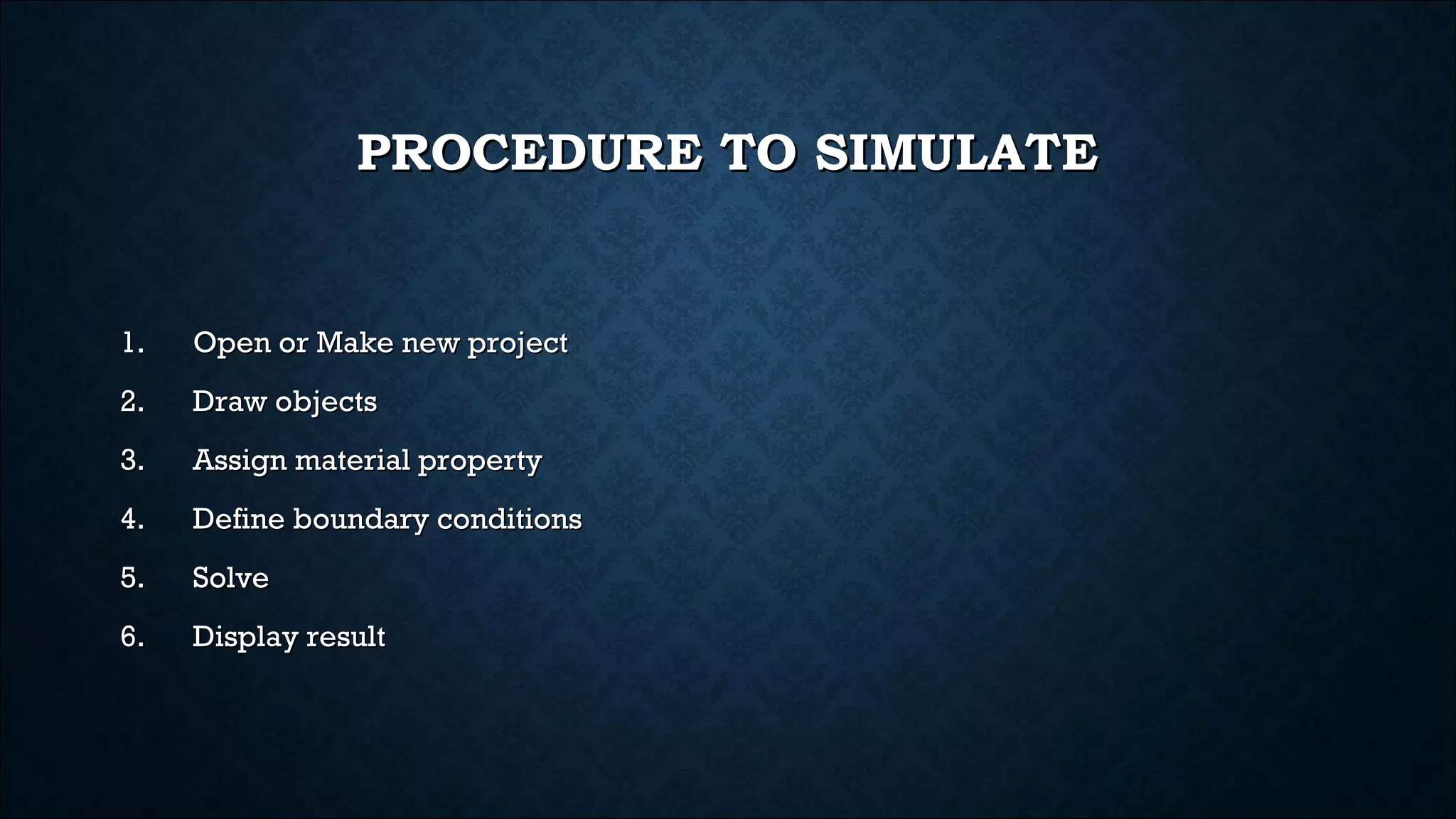 PROCEDURE TO SIMULATE

1. Open or Make new project
2. Draw objects
3. Assign material property
4. Define boundary conditions
5. Solve
6. Display result